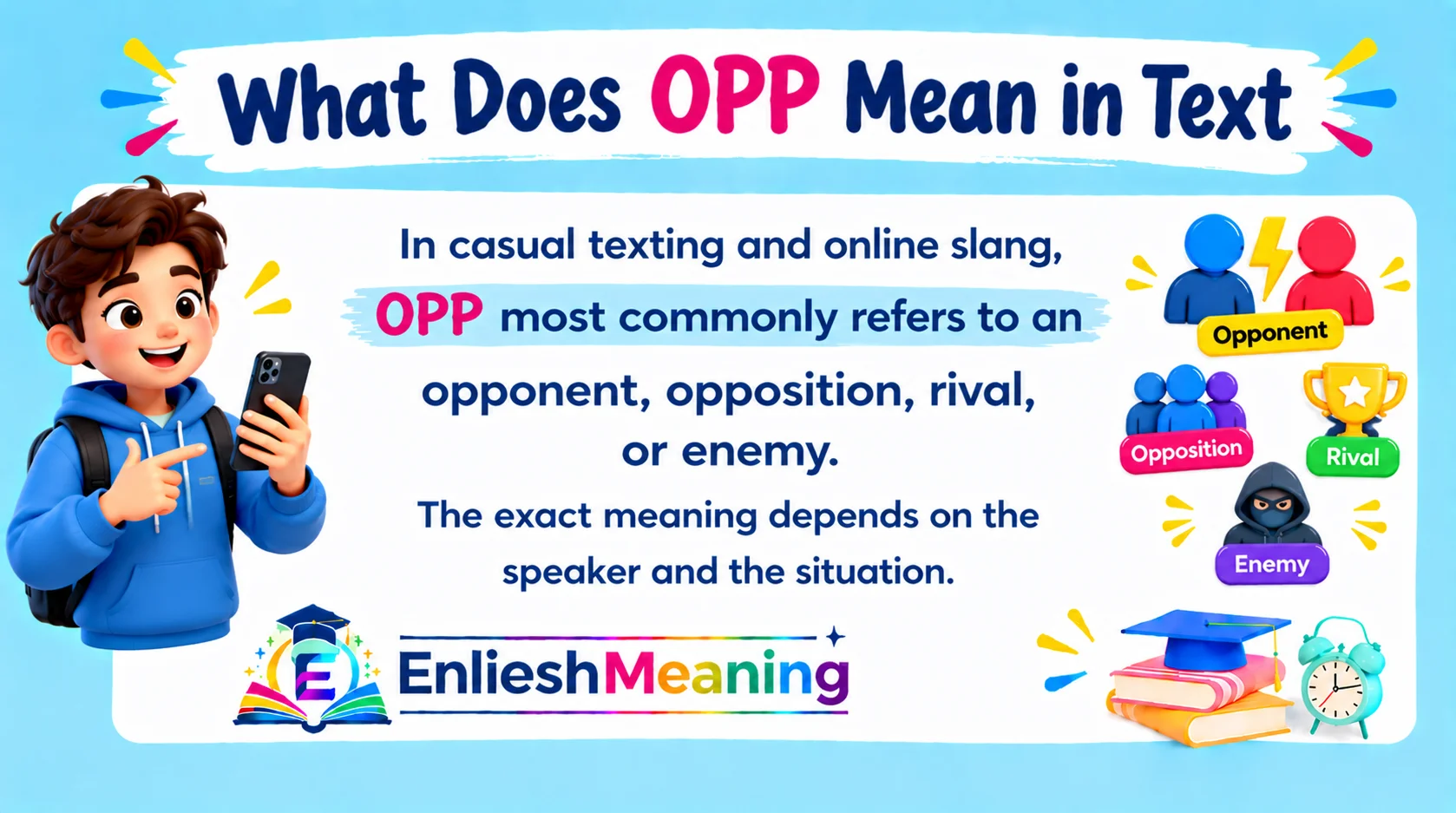 What Does OPP Mean in Text

In casual texting and online slang, OPP most commonly refers to an opponent, opposition, rival, or enemy.

The exact meaning depends on the speaker and the situation.

Opponent

Opposition

Rival

Enemy

E

EnlieshMeaning